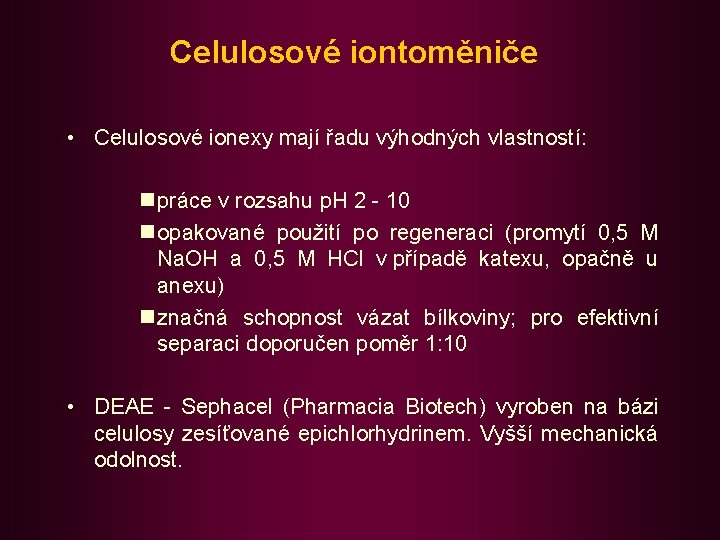 Celulosové iontoměniče

• Celulosové ionexy mají řadu výhodných vlastností:

■ práce v rozsahu pH 2 - 10

■ opakované použití po regeneraci (promytí 0,5 M NaOH a 0,5 M HCl v případě katexu, opačně u anexu)

■ značná schopnost vázat bílkoviny; pro efektivní separaci doporučen poměr 1:10

• DEAE - Sephacel (Pharmacia Biotech) vyroben na bázi celulosy zesíťované epichlorhydrinem. Vyšší mechanická odolnost.